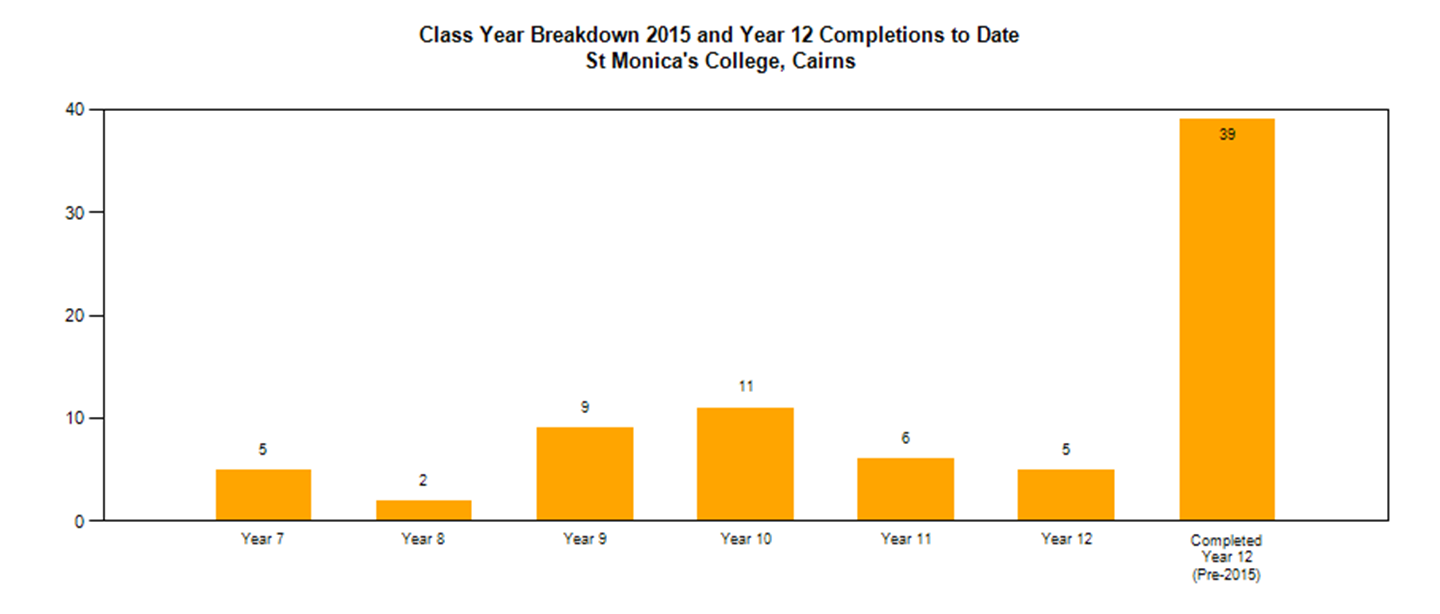 Class Year Breakdown 2015 and Year 12 Completions to Date
St Monica's College, Cairns

40
30
20
10
0

5
2
9
11
6
5
39

Year 7
Year 8
Year 9
Year 10
Year 11
Year 12
Completed Year 12 (Pre-2015)